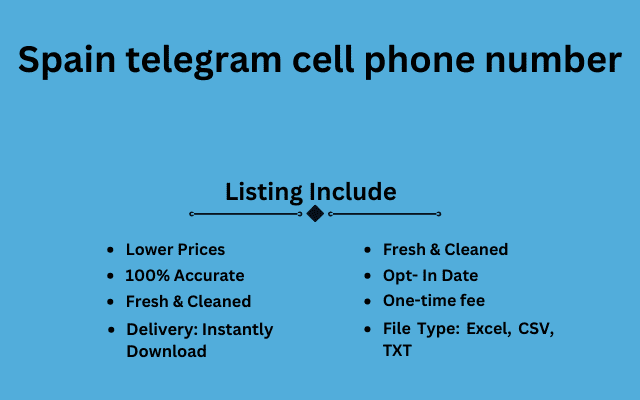 Spain telegram cell phone number

Listing Include

- Lower Prices
- 100% Accurate
- Fresh & Cleaned
- Delivery: Instantly Download

- Fresh & Cleaned
- Opt- In Date
- One-time fee
- File Type: Excel, CSV, TXT